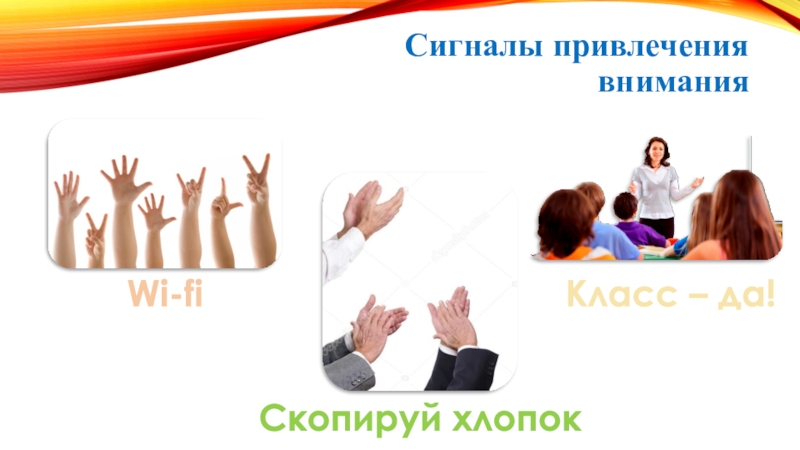 Сигналы привлечения внимания

Wi-fi

Класс – да!

Скопируй хлопок